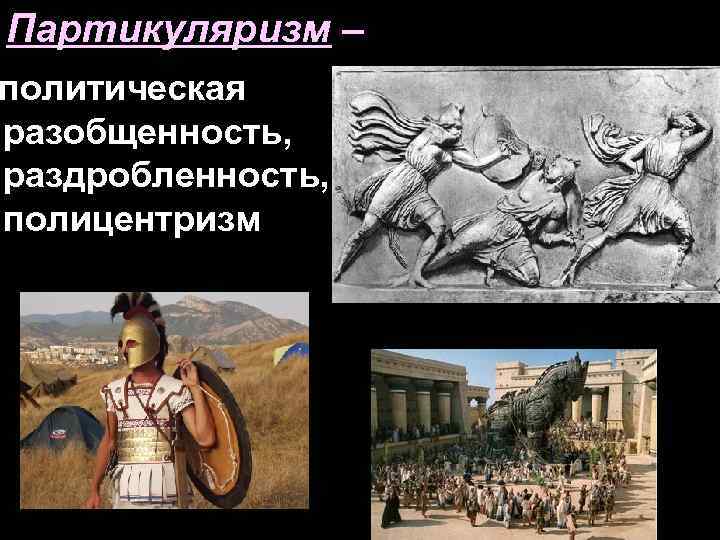 Партикуляризм –

политическая разобщенность, раздробленность, полицентризм